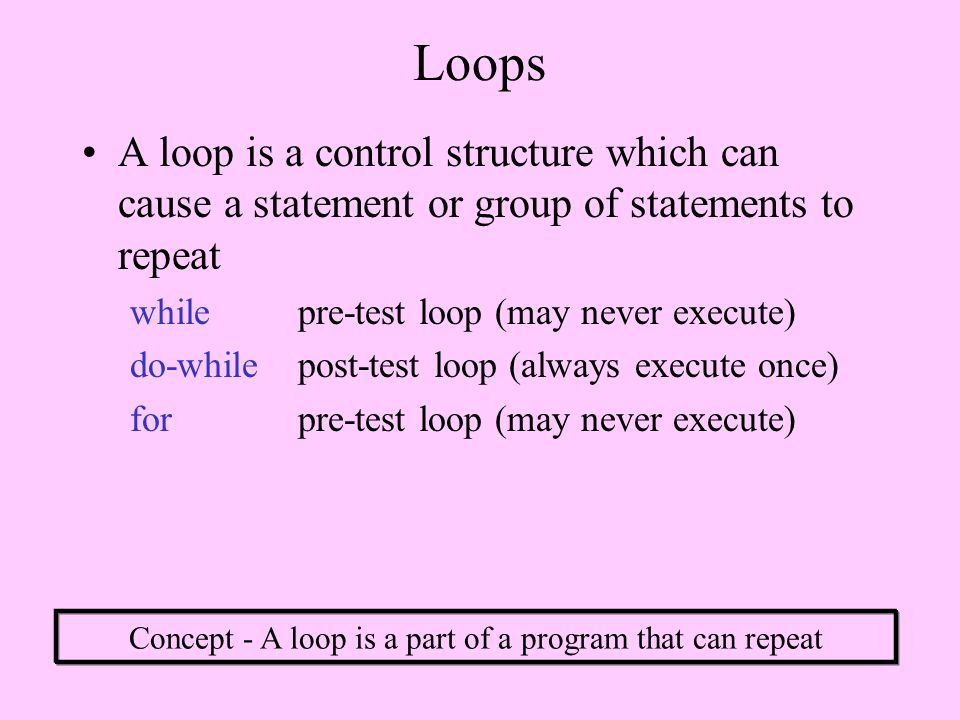 Loops

• A loop is a control structure which can cause a statement or group of statements to repeat

while pre-test loop (may never execute)
do-while post-test loop (always execute once)
for pre-test loop (may never execute)

Concept - A loop is a part of a program that can repeat